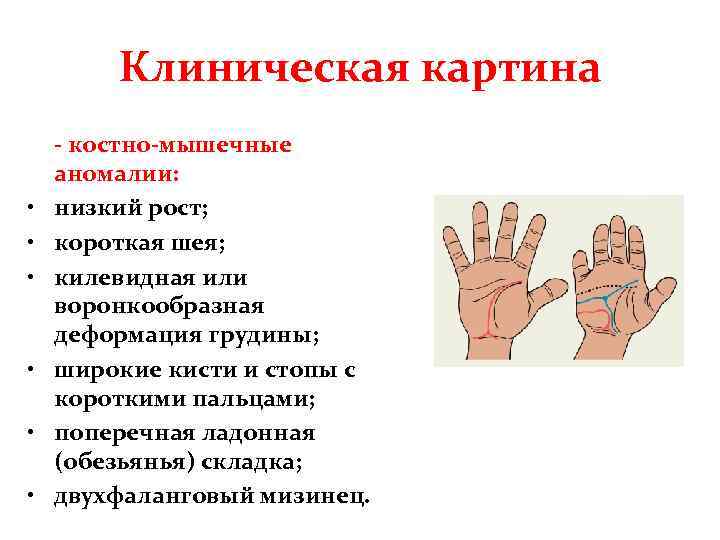 Клиническая картина

- костно-мышечные аномалии:

• низкий рост;
• короткая шея;
• килевидная или воронкообразная деформация грудины;
• широкие кисти и стопы с короткими пальцами;
• поперечная ладонная (обезьянья) складка;
• двухфаланговый мизинец.